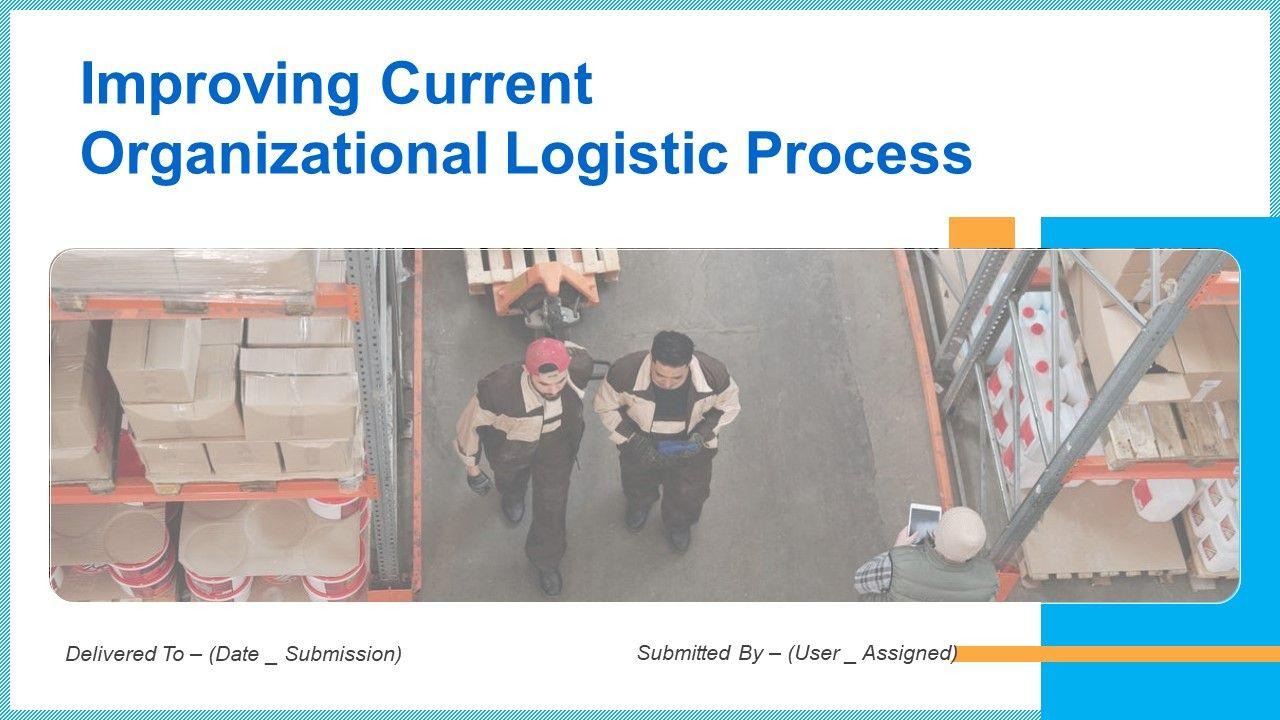 Improving Current Organizational Logistic Process

Delivered To – (Date _ Submission)

Submitted By – (User _ Assigned)